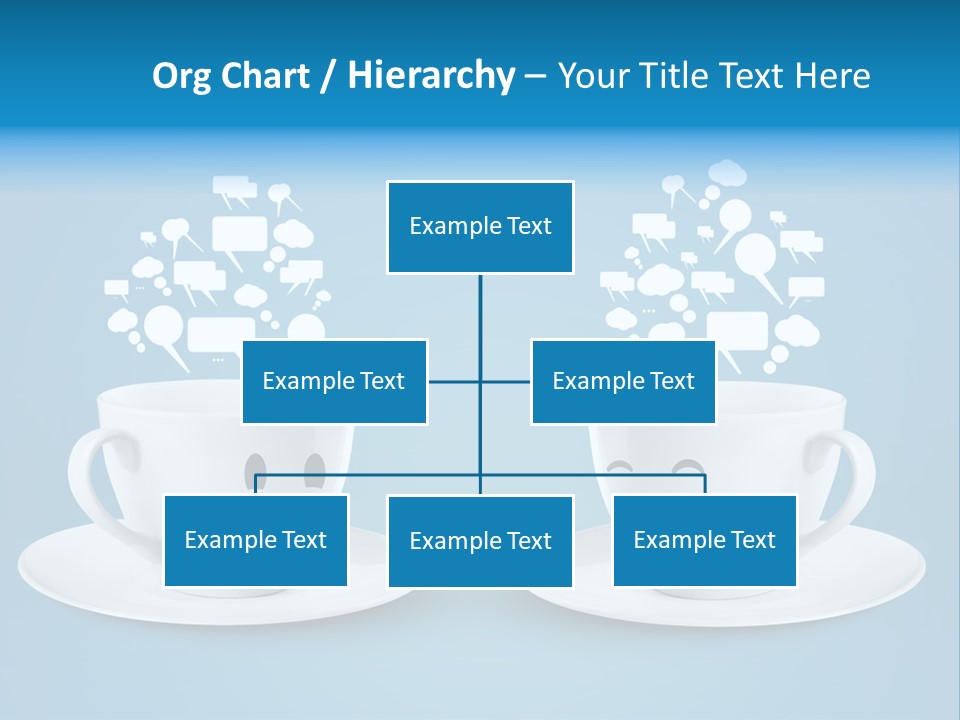 Org Chart / Hierarchy – Your Title Text Here

Example Text

Example Text

Example Text

Example Text

Example Text

Example Text